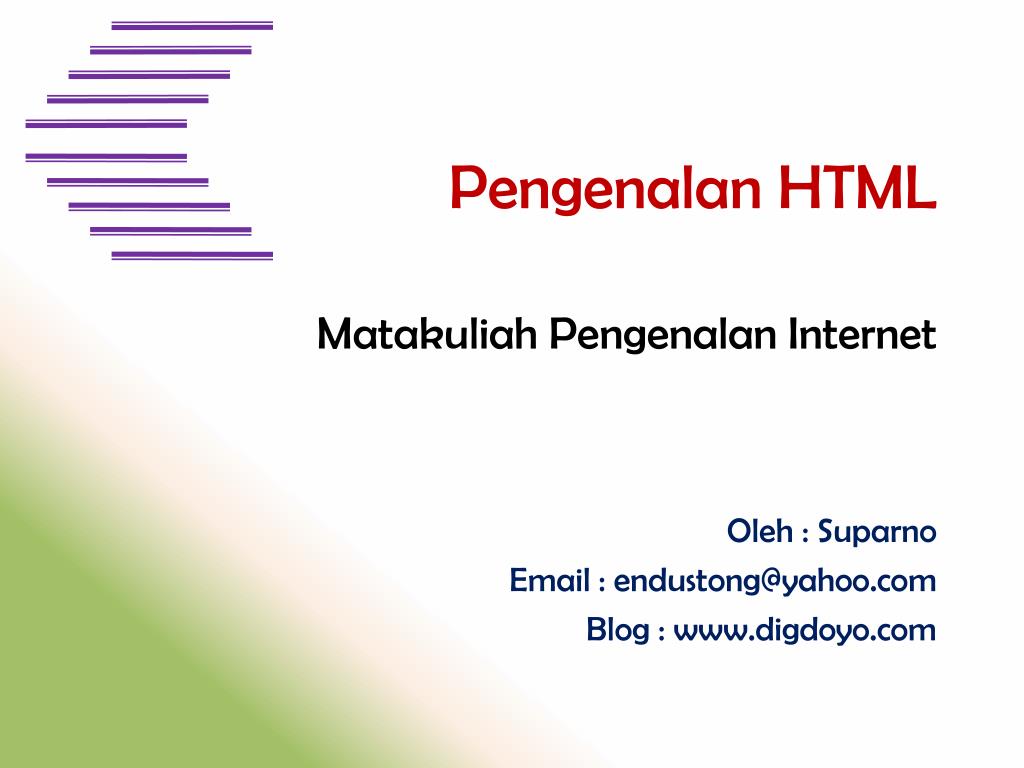 Pengenalan HTML

Matakuliah Pengenalan Internet

Oleh : Suparno
Email : endustong@yahoo.com
Blog : www.digdoyo.com